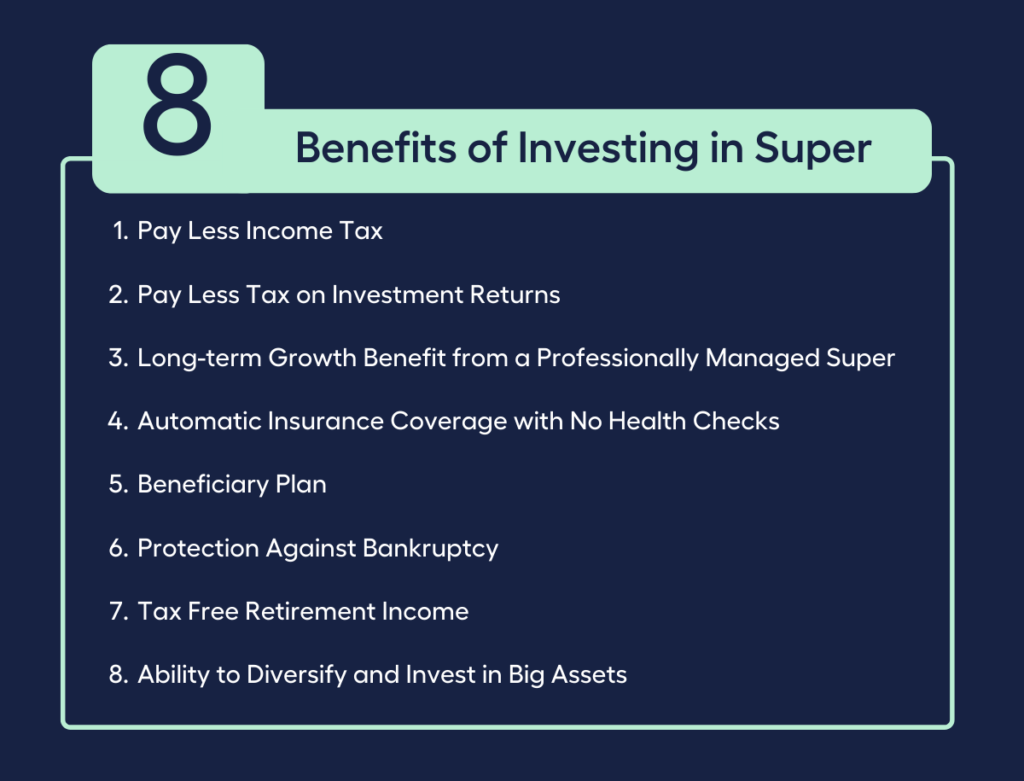 8

Benefits of Investing in Super

1. Pay Less Income Tax

2. Pay Less Tax on Investment Returns

3. Long-term Growth Benefit from a Professionally Managed Super

4. Automatic Insurance Coverage with No Health Checks

5. Beneficiary Plan

6. Protection Against Bankruptcy

7. Tax Free Retirement Income

8. Ability to Diversify and Invest in Big Assets